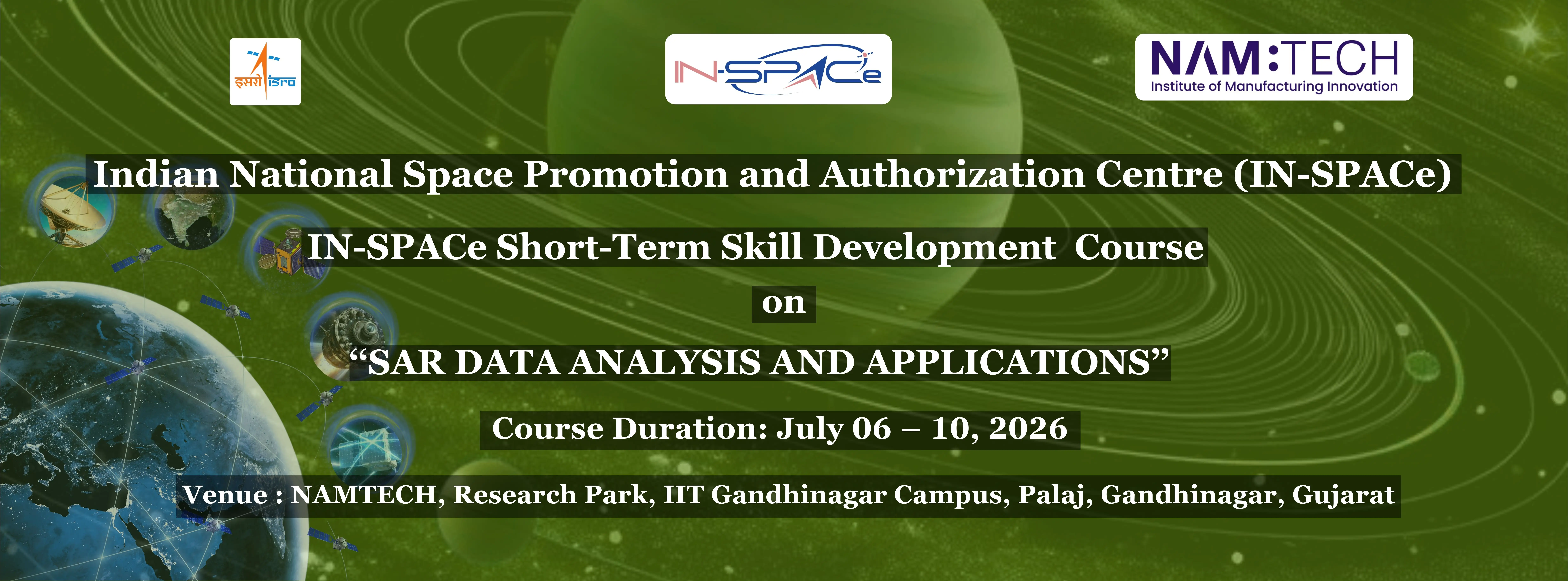 इसरो isro

IN-SPACe

NAM:TECH
Institute of Manufacturing Innovation

Indian National Space Promotion and Authorization Centre (IN-SPACe)

IN-SPACe Short-Term Skill Development Course

on

“SAR DATA ANALYSIS AND APPLICATIONS”

Course Duration: July 06 – 10, 2026

Venue : NAMTECH, Research Park, IIT Gandhinagar Campus, Palaj, Gandhinagar, Gujarat